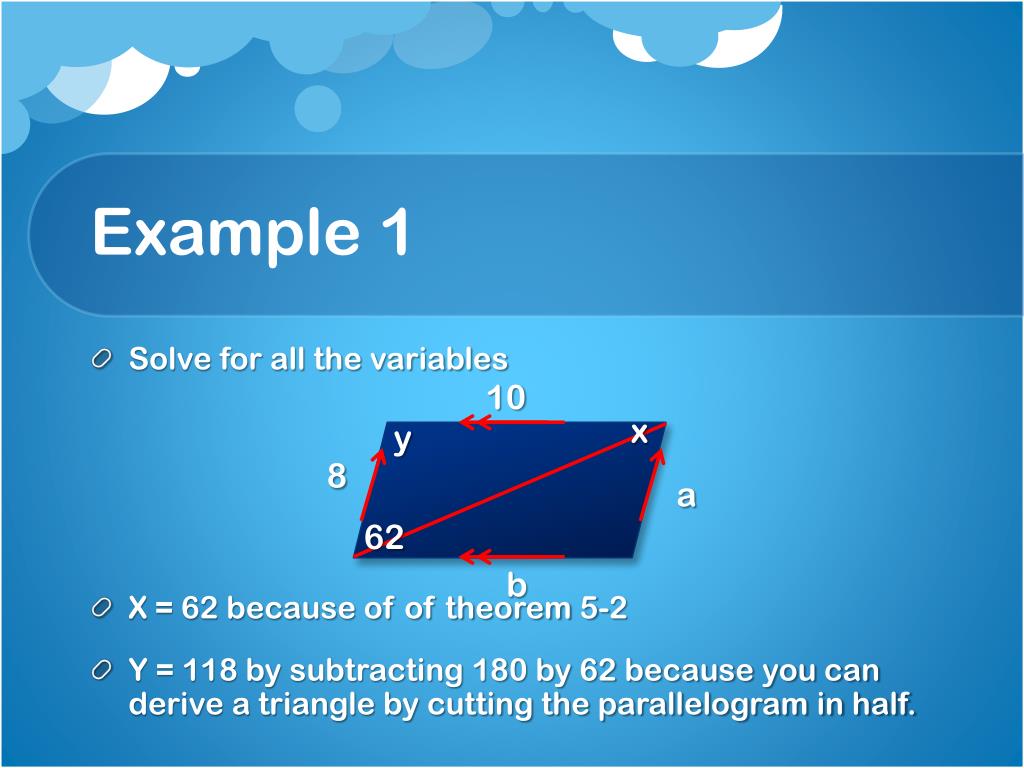 Example 1

Solve for all the variables

10

y

x

8

a

62

b

X = 62 because of of theorem 5-2

Y = 118 by subtracting 180 by 62 because you can derive a triangle by cutting the parallelogram in half.